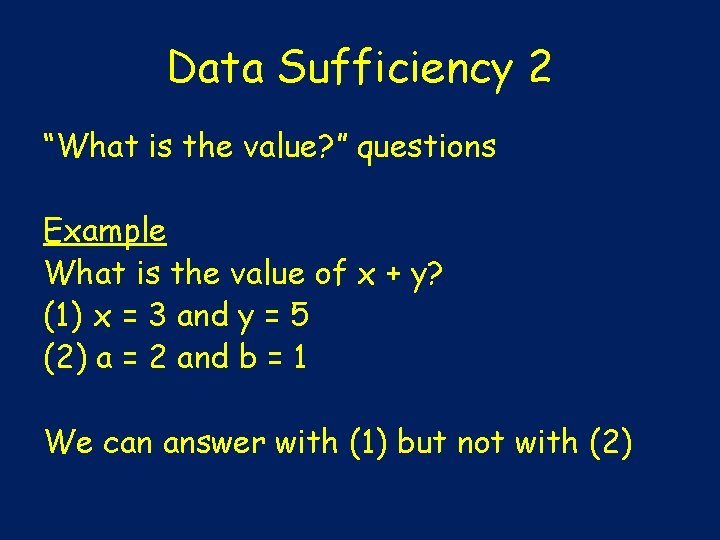 Data Sufficiency 2

"What is the value?" questions

Example
What is the value of $x + y$?
(1) $x = 3$ and $y = 5$
(2) $a = 2$ and $b = 1$

We can answer with (1) but not with (2)